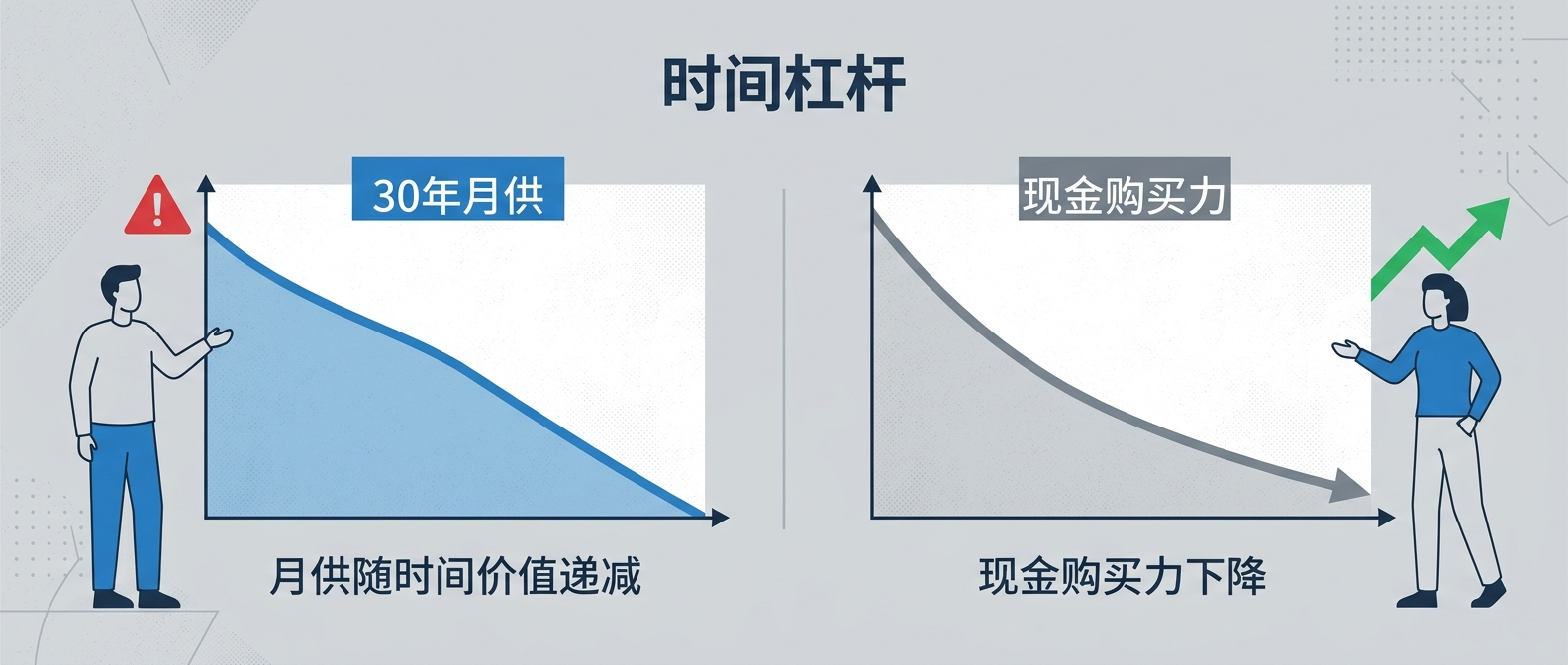 时间杠杆

30年月供

月供随时间价值递减

现金购买力

现金购买力下降